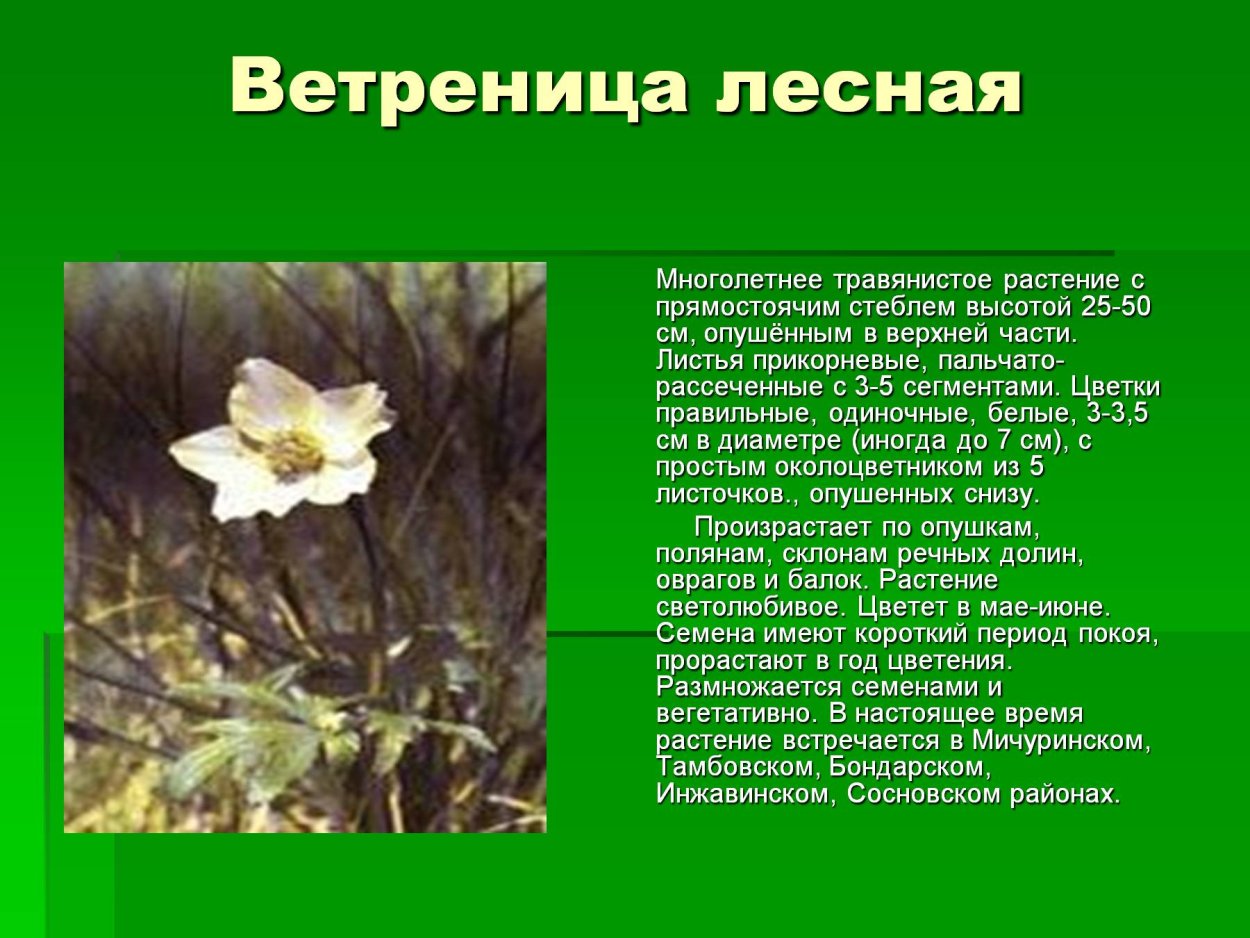 Ветреница лесная

Многолетнее травянистое растение с прямостоячим стеблем высотой 25-50 см, опушённым в верхней части. Листья прикорневые, пальчато-рассеченные с 3-5 сегментами. Цветки правильные, одиночные, белые, 3-3,5 см в диаметре (иногда до 7 см), с простым околоцветником из 5 листочков., опушенных снизу.

Произрастает по опушкам, полянам, склонам речных долин, оврагов и балок. Растение светолюбивое. Цветет в мае-июне. Семена имеют короткий период покоя, прорастают в год цветения. Размножается семенами и вегетативно. В настоящее время растение встречается в Мичуринском, Тамбовском, Бондарском, Инжавинском, Сосновском районах.